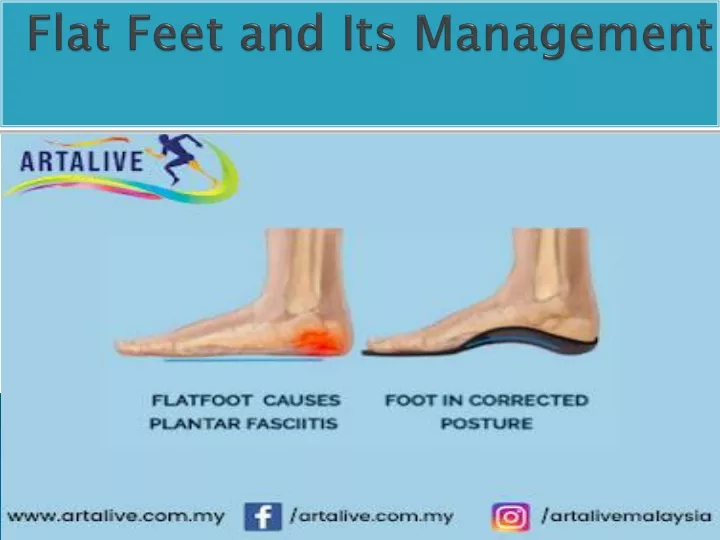 Flat Feet and Its Management

ARTALIVE

FLATFOOT CAUSES PLANTAR FASCIITIS

FOOT IN CORRECTED POSTURE

www.artalive.com.my
/artalive.com.my
/artalivemalaysia